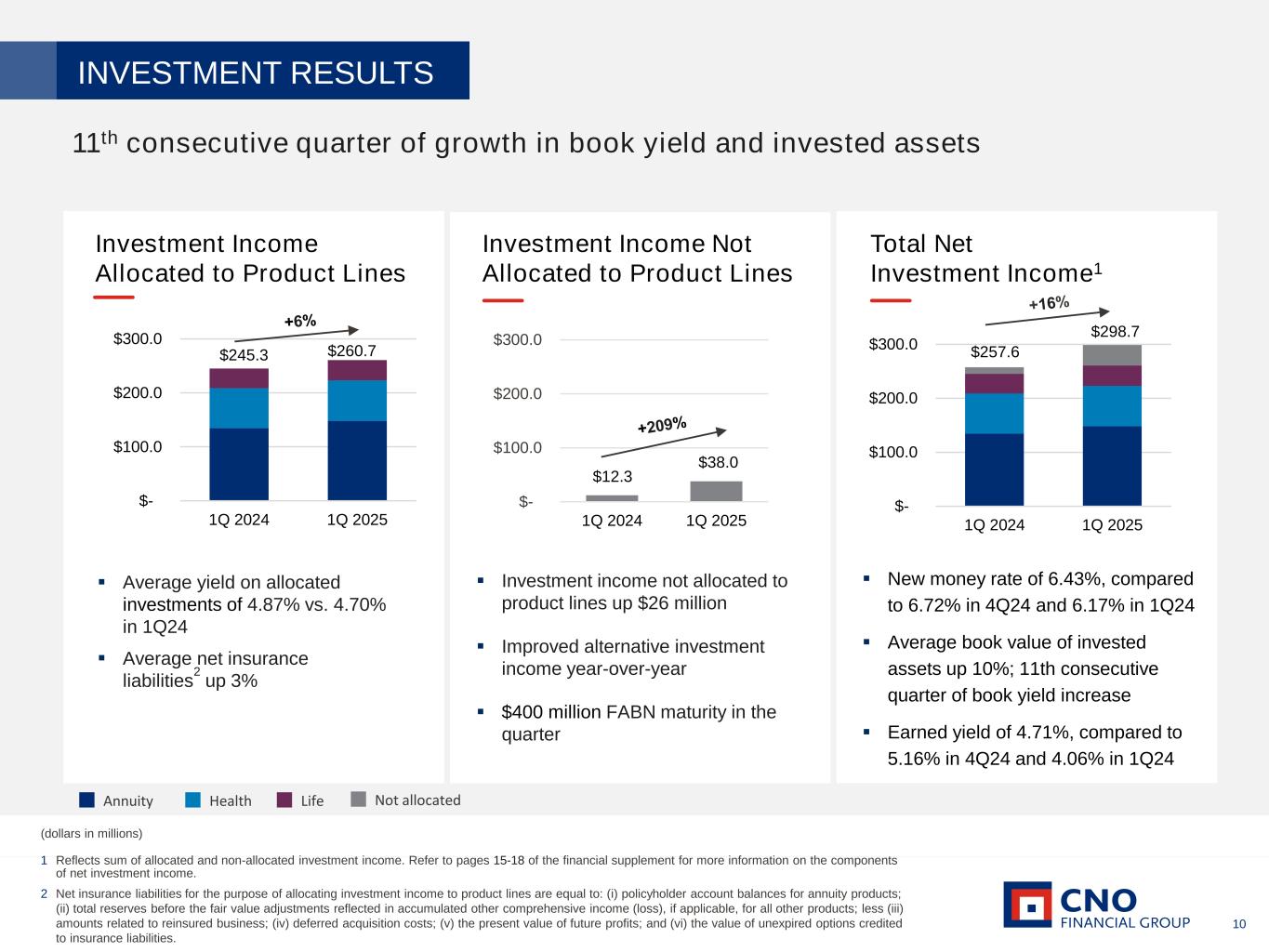 INVESTMENT RESULTS

$11^{th}$ consecutive quarter of growth in book yield and invested assets

Investment Income Allocated to Product Lines

+6%

$300.0
$200.0
$100.0
$-

$245.3 $260.7

1Q 2024 1Q 2025

▪ Average yield on allocated investments of 4.87% vs. 4.70% in 1Q24

▪ Average net insurance liabilities$^2$ up 3%

Investment Income Not Allocated to Product Lines

$300.0
$200.0
$100.0
$-

+209%

$12.3 $38.0

1Q 2024 1Q 2025

▪ Investment income not allocated to product lines up $26 million

▪ Improved alternative investment income year-over-year

▪ $400 million FABN maturity in the quarter

Total Net Investment Income$^1$

+16%

$300.0
$200.0
$100.0
$-

$257.6 $298.7

1Q 2024 1Q 2025

▪ New money rate of 6.43%, compared to 6.72% in 4Q24 and 6.17% in 1Q24

▪ Average book value of invested assets up 10%; 11th consecutive quarter of book yield increase

▪ Earned yield of 4.71%, compared to 5.16% in 4Q24 and 4.06% in 1Q24

Annuity Health Life Not allocated

(dollars in millions)

1 Reflects sum of allocated and non-allocated investment income. Refer to pages 15-18 of the financial supplement for more information on the components of net investment income.

2 Net insurance liabilities for the purpose of allocating investment income to product lines are equal to: (i) policyholder account balances for annuity products; (ii) total reserves before the fair value adjustments reflected in accumulated other comprehensive income (loss), if applicable, for all other products; less (iii) amounts related to reinsured business; (iv) deferred acquisition costs; (v) the present value of future profits; and (vi) the value of unexpired options credited to insurance liabilities.

CNO FINANCIAL GROUP

10